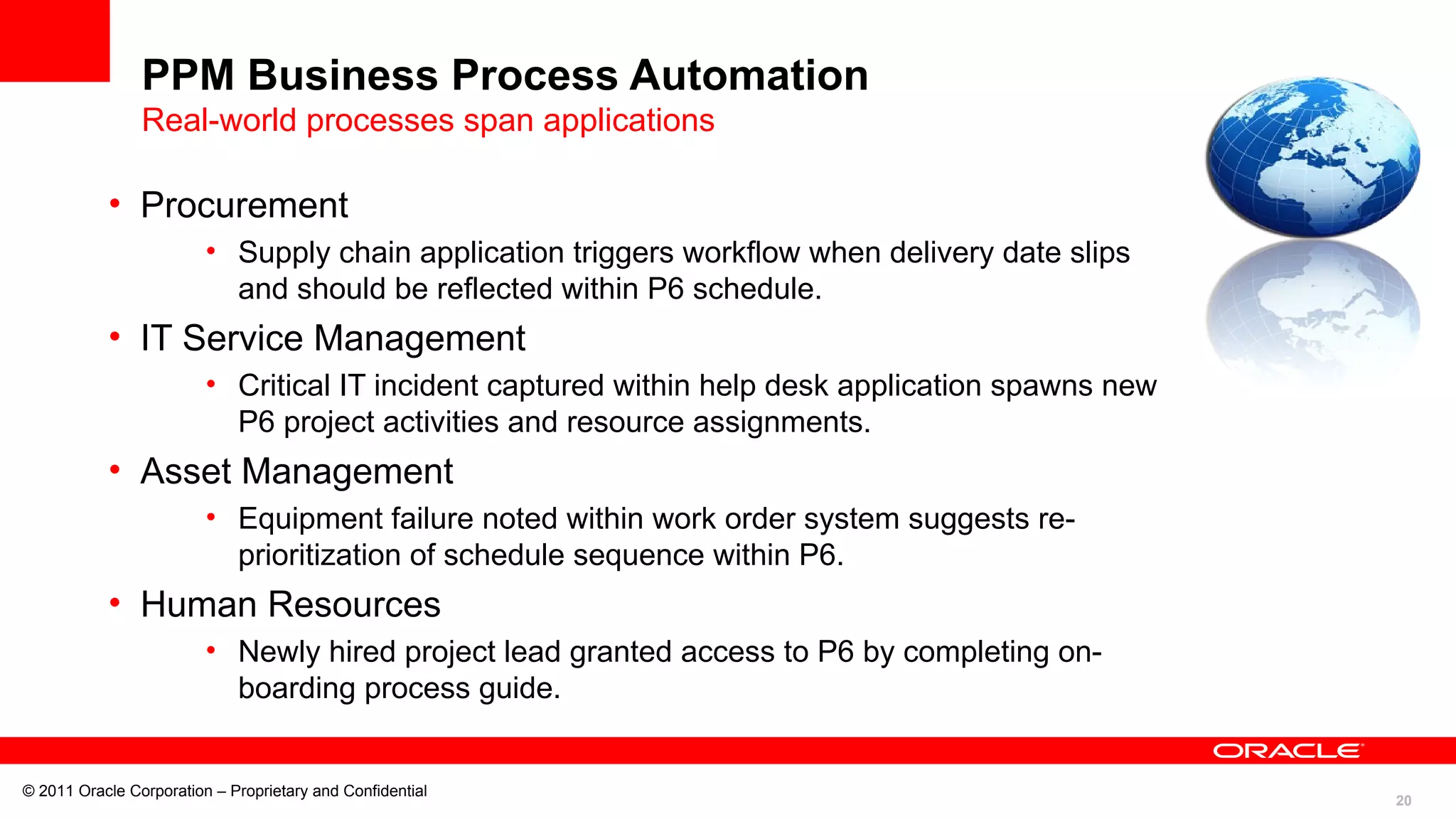 PPM Business Process Automation
Real-world processes span applications

• Procurement
  • Supply chain application triggers workflow when delivery date slips and should be reflected within P6 schedule.
• IT Service Management
  • Critical IT incident captured within help desk application spawns new P6 project activities and resource assignments.
• Asset Management
  • Equipment failure noted within work order system suggests re-prioritization of schedule sequence within P6.
• Human Resources
  • Newly hired project lead granted access to P6 by completing on-boarding process guide.

ORACLE

© 2011 Oracle Corporation – Proprietary and Confidential

20